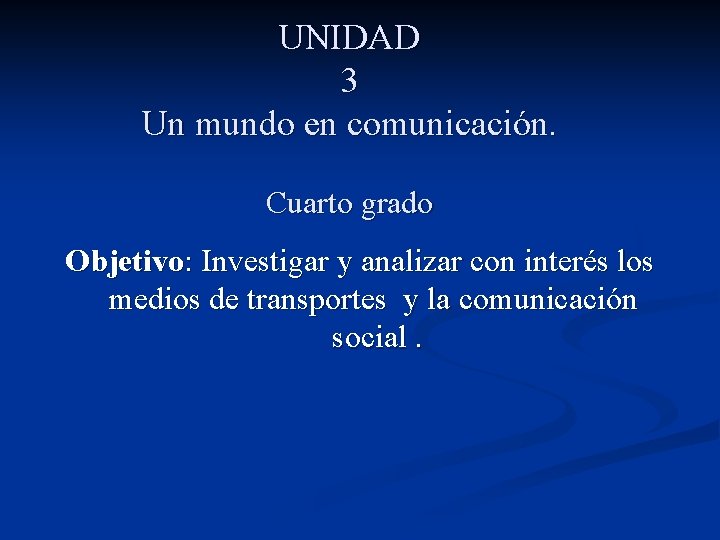 UNIDAD
3
Un mundo en comunicación.

Cuarto grado

Objetivo: Investigar y analizar con interés los medios de transportes y la comunicación social .